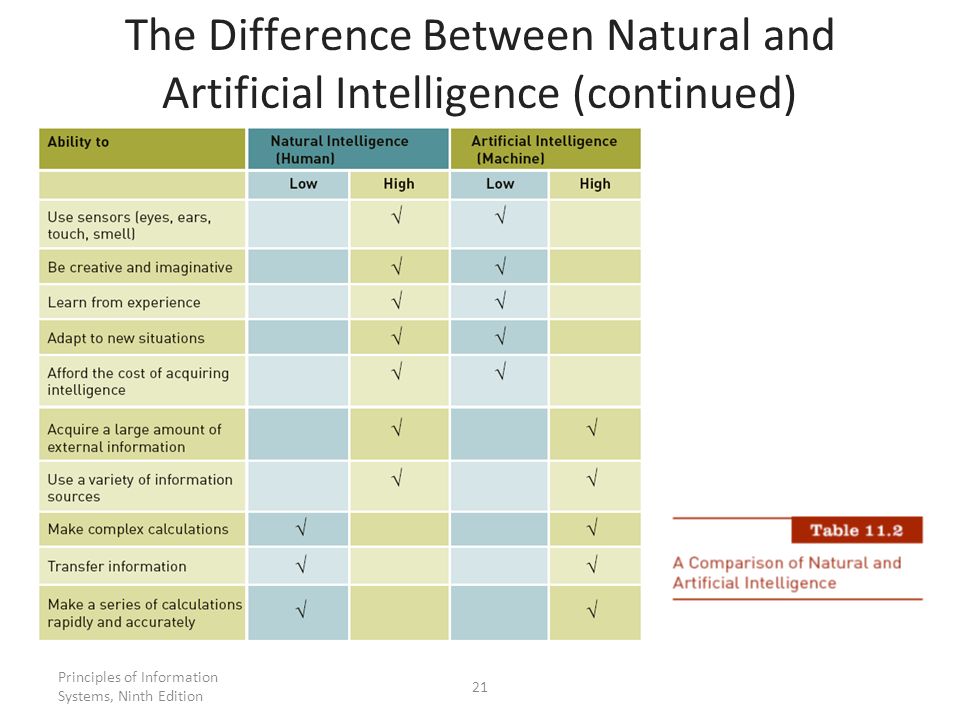 The Difference Between Natural and Artificial Intelligence (continued)

| Ability to | Natural Intelligence (Human) | | Artificial Intelligence (Machine) | |
|---|---|---|---|---|
| | Low | High | Low | High |
| Use sensors (eyes, ears, touch, smell) | | √ | √ | |
| Be creative and imaginative | | √ | √ | |
| Learn from experience | | √ | √ | |
| Adapt to new situations | | √ | √ | |
| Afford the cost of acquiring intelligence | | √ | √ | |
| Acquire a large amount of external information | | √ | | √ |
| Use a variety of information sources | | √ | | √ |
| Make complex calculations | √ | | | √ |
| Transfer information | √ | | | √ |
| Make a series of calculations rapidly and accurately | √ | | | √ |

Table 11.2

A Comparison of Natural and Artificial Intelligence

Principles of Information Systems, Ninth Edition

21